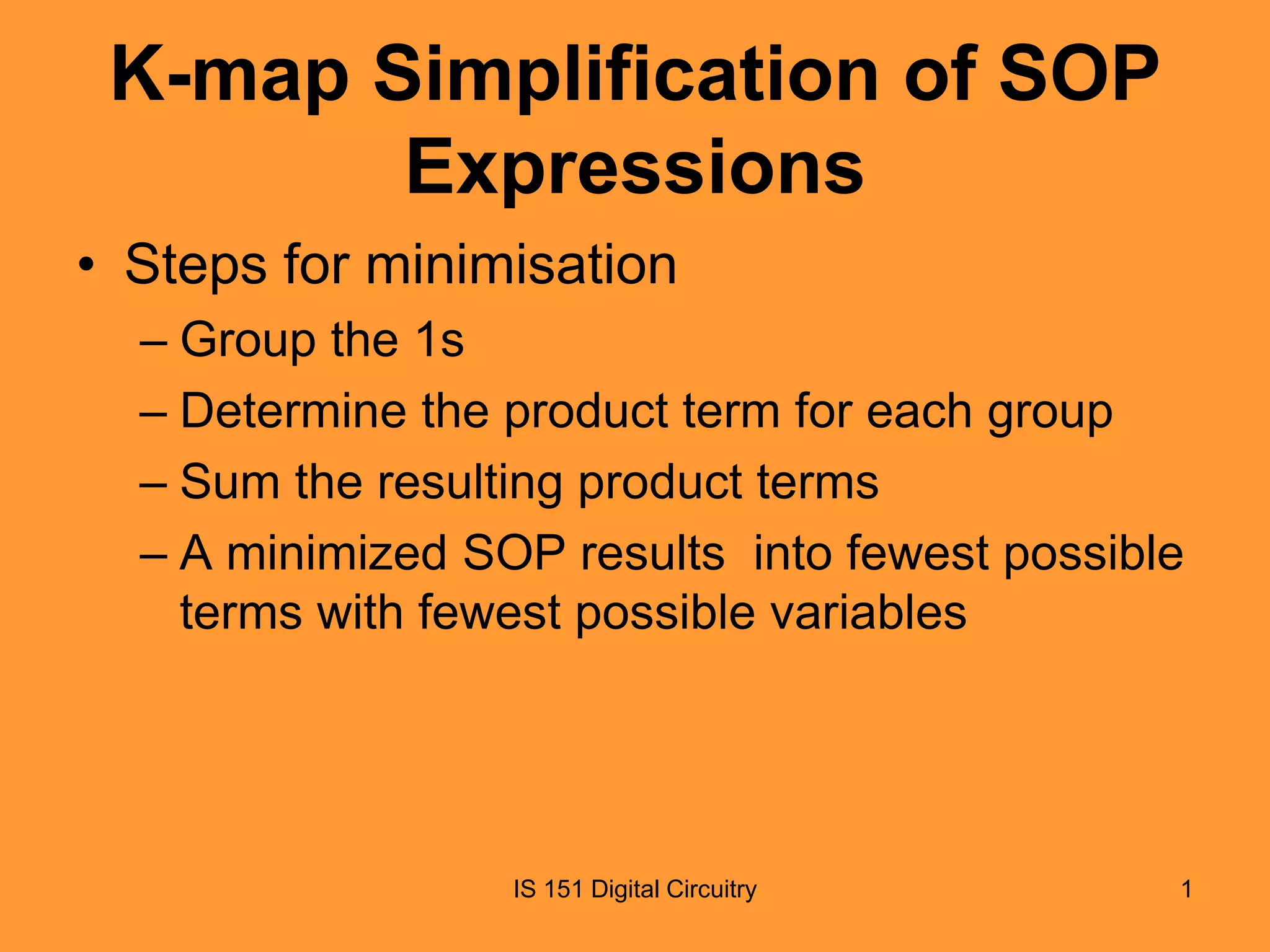 K-map Simplification of SOP Expressions

• Steps for minimisation

– Group the 1s

– Determine the product term for each group

– Sum the resulting product terms

– A minimized SOP results  into fewest possible terms with fewest possible variables

IS 151 Digital Circuitry

1